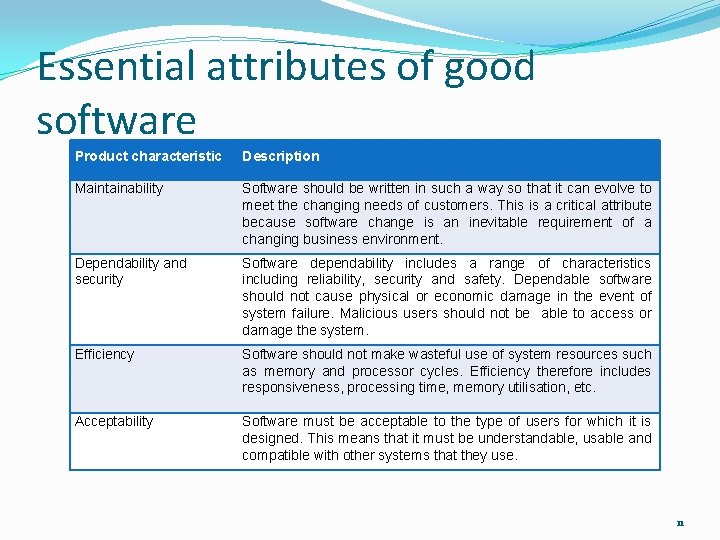 Essential attributes of good software

| Product characteristic | Description |
|---|---|
| Maintainability | Software should be written in such a way so that it can evolve to meet the changing needs of customers. This is a critical attribute because software change is an inevitable requirement of a changing business environment. |
| Dependability and security | Software dependability includes a range of characteristics including reliability, security and safety. Dependable software should not cause physical or economic damage in the event of system failure. Malicious users should not be able to access or damage the system. |
| Efficiency | Software should not make wasteful use of system resources such as memory and processor cycles. Efficiency therefore includes responsiveness, processing time, memory utilisation, etc. |
| Acceptability | Software must be acceptable to the type of users for which it is designed. This means that it must be understandable, usable and compatible with other systems that they use. |

11